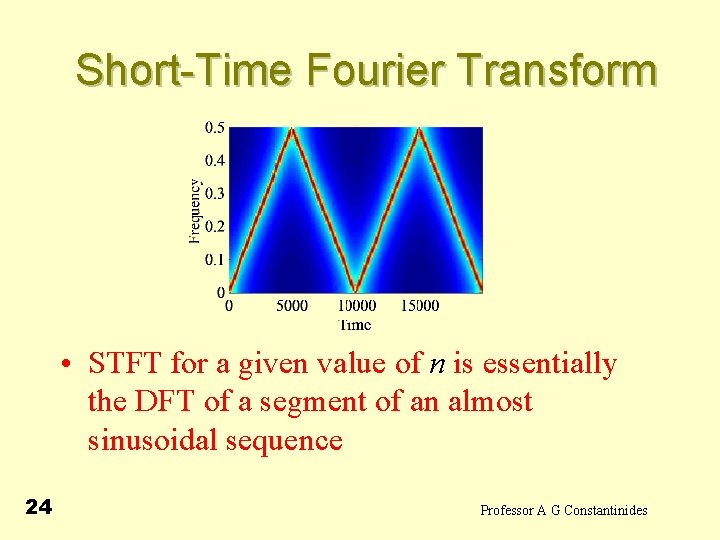 Short-Time Fourier Transform

0.5
0.4
0.3
0.2
0.1
0
Frequency
0 5000 10000 15000
Time

• STFT for a given value of $n$ is essentially the DFT of a segment of an almost sinusoidal sequence

24

Professor A G Constantinides